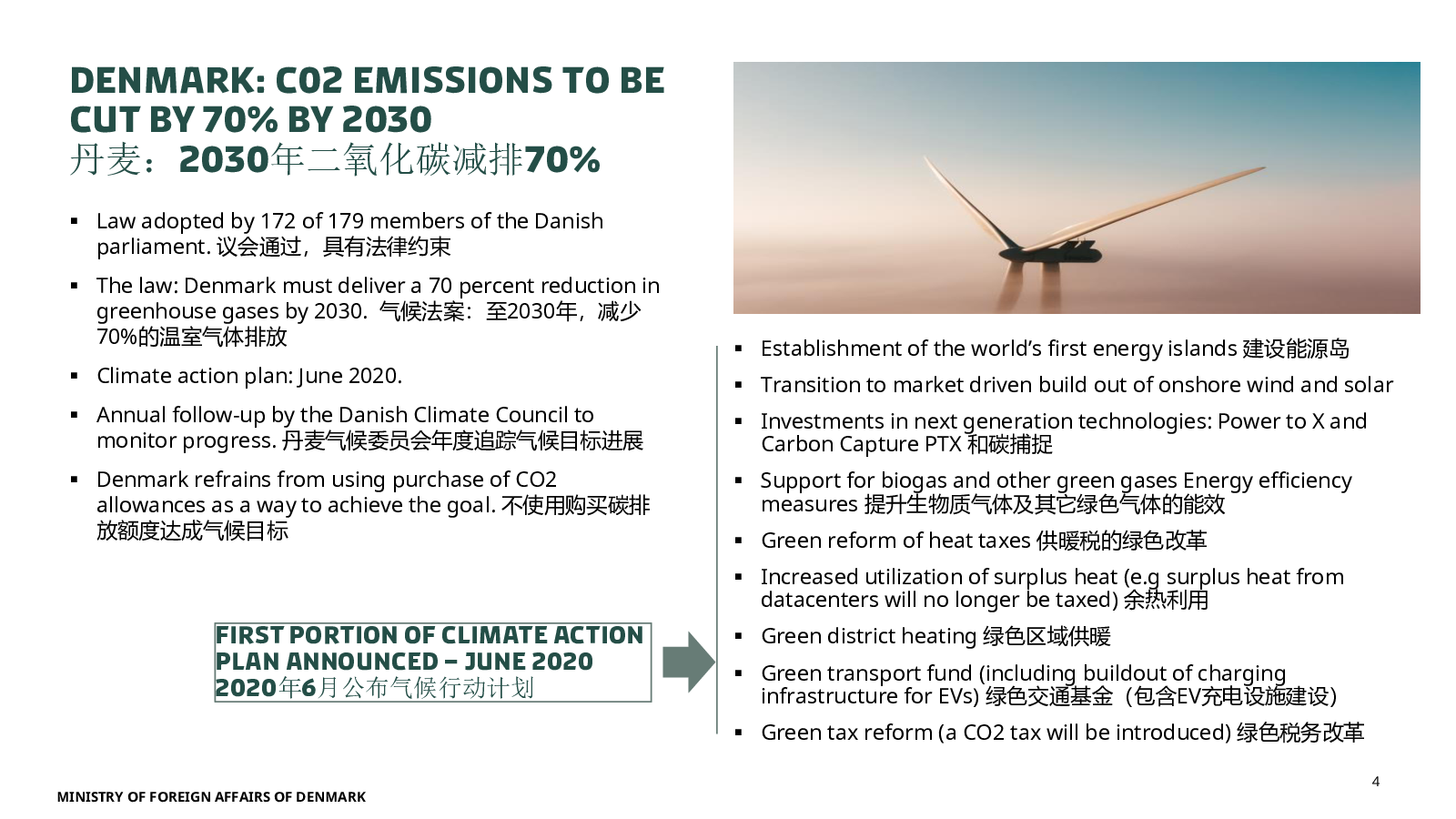 DENMARK: CO2 EMISSIONS TO BE CUT BY 70% BY 2030
丹麦：2030年二氧化碳减排70%

▪ Law adopted by 172 of 179 members of the Danish parliament. 议会通过，具有法律约束

▪ The law: Denmark must deliver a 70 percent reduction in greenhouse gases by 2030. 气候法案：至2030年，减少70%的温室气体排放

▪ Climate action plan: June 2020.

▪ Annual follow-up by the Danish Climate Council to monitor progress. 丹麦气候委员会年度追踪气候目标进展

▪ Denmark refrains from using purchase of CO2 allowances as a way to achieve the goal. 不使用购买碳排放额度达成气候目标

FIRST PORTION OF CLIMATE ACTION PLAN ANNOUNCED – JUNE 2020
2020年6月公布气候行动计划

▪ Establishment of the world's first energy islands 建设能源岛

▪ Transition to market driven build out of onshore wind and solar

▪ Investments in next generation technologies: Power to X and Carbon Capture PTX 和碳捕捉

▪ Support for biogas and other green gases Energy efficiency measures 提升生物质气体及其它绿色气体的能效

▪ Green reform of heat taxes 供暖税的绿色改革

▪ Increased utilization of surplus heat (e.g surplus heat from datacenters will no longer be taxed) 余热利用

▪ Green district heating 绿色区域供暖

▪ Green transport fund (including buildout of charging infrastructure for EVs) 绿色交通基金（包含EV充电设施建设）

▪ Green tax reform (a CO2 tax will be introduced) 绿色税务改革

4

MINISTRY OF FOREIGN AFFAIRS OF DENMARK